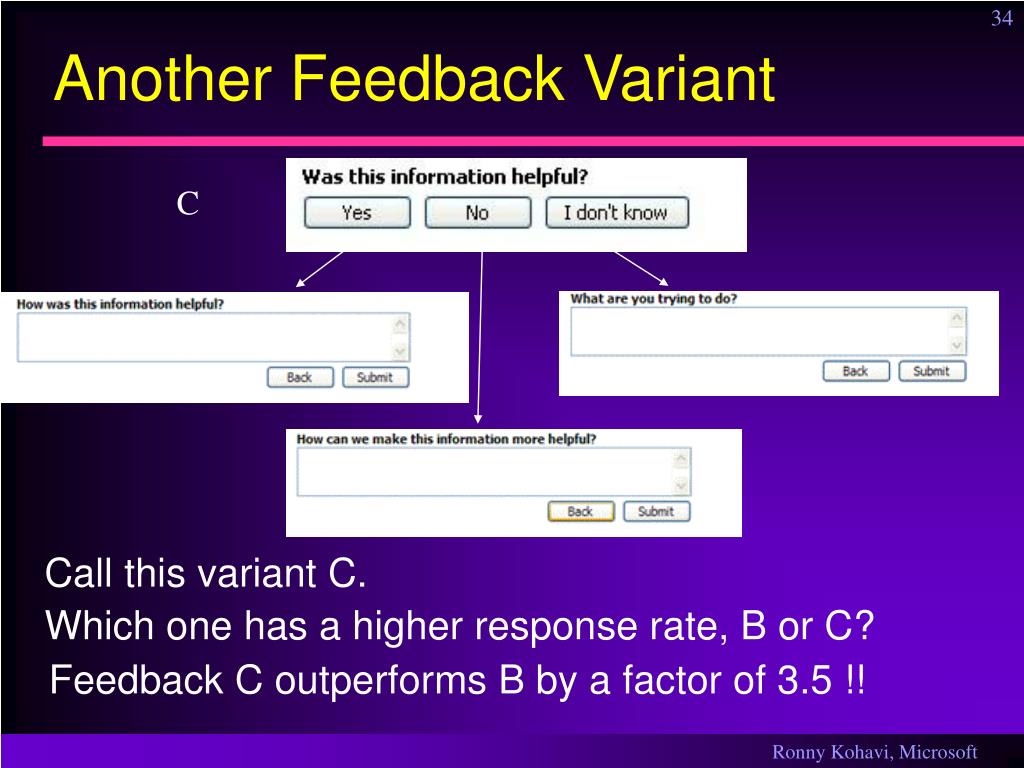 34

Another Feedback Variant

C

Was this information helpful?

Yes No I don't know

How was this information helpful?

Back Submit

What are you trying to do?

Back Submit

How can we make this information more helpful?

Back Submit

Call this variant C.

Which one has a higher response rate, B or C?

Feedback C outperforms B by a factor of 3.5 !!

Ronny Kohavi, Microsoft